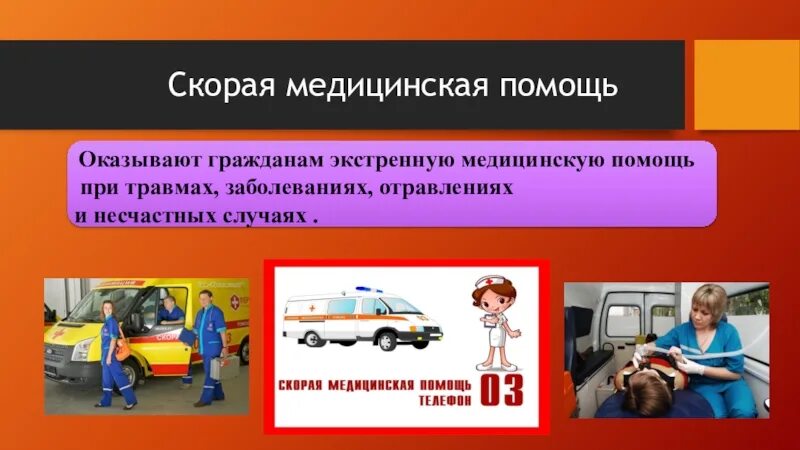 Скорая медицинская помощь

Оказывают гражданам экстренную медицинскую помощь при травмах, заболеваниях, отравлениях и несчастных случаях .

СКОРАЯ МЕДИЦИНСКАЯ ПОМОЩЬ ТЕЛЕФОН 03